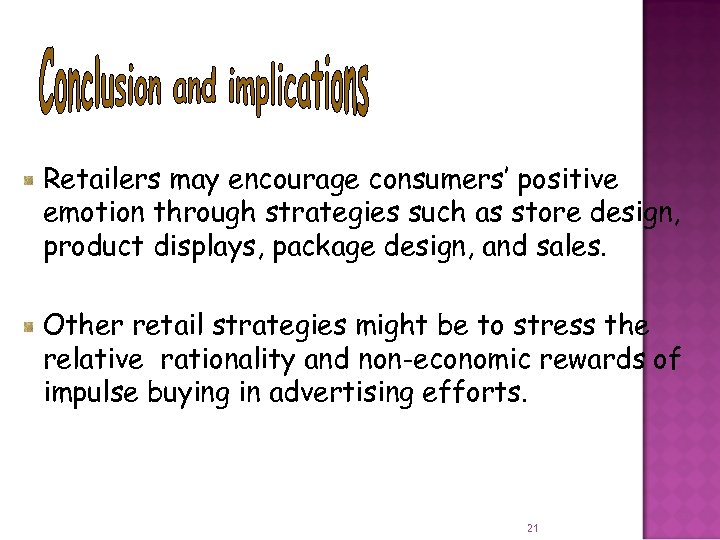 Conclusion and implications

Retailers may encourage consumers' positive emotion through strategies such as store design, product displays, package design, and sales.

Other retail strategies might be to stress the relative rationality and non-economic rewards of impulse buying in advertising efforts.

21